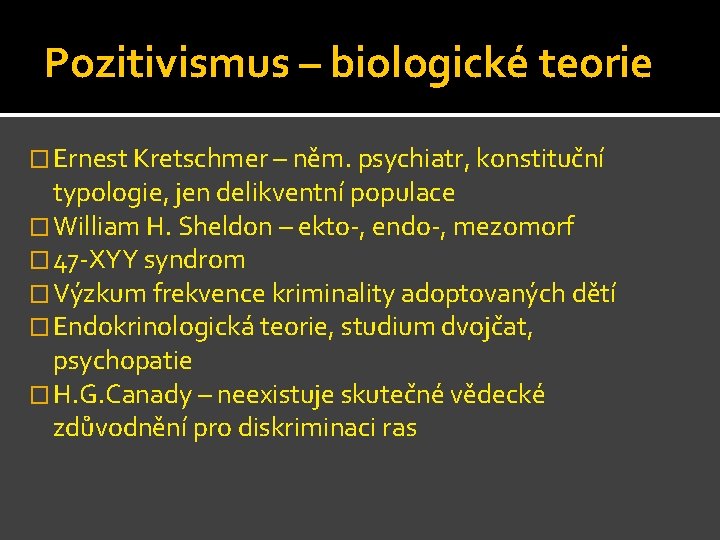 Pozitivismus – biologické teorie

Ernest Kretschmer – něm. psychiatr, konstituční typologie, jen delikventní populace
William H. Sheldon – ekto-, endo-, mezomorf
47-XYY syndrom
Výzkum frekvence kriminality adoptovaných dětí
Endokrinologická teorie, studium dvojčat, psychopatie
H.G.Canady – neexistuje skutečné vědecké zdůvodnění pro diskriminaci ras